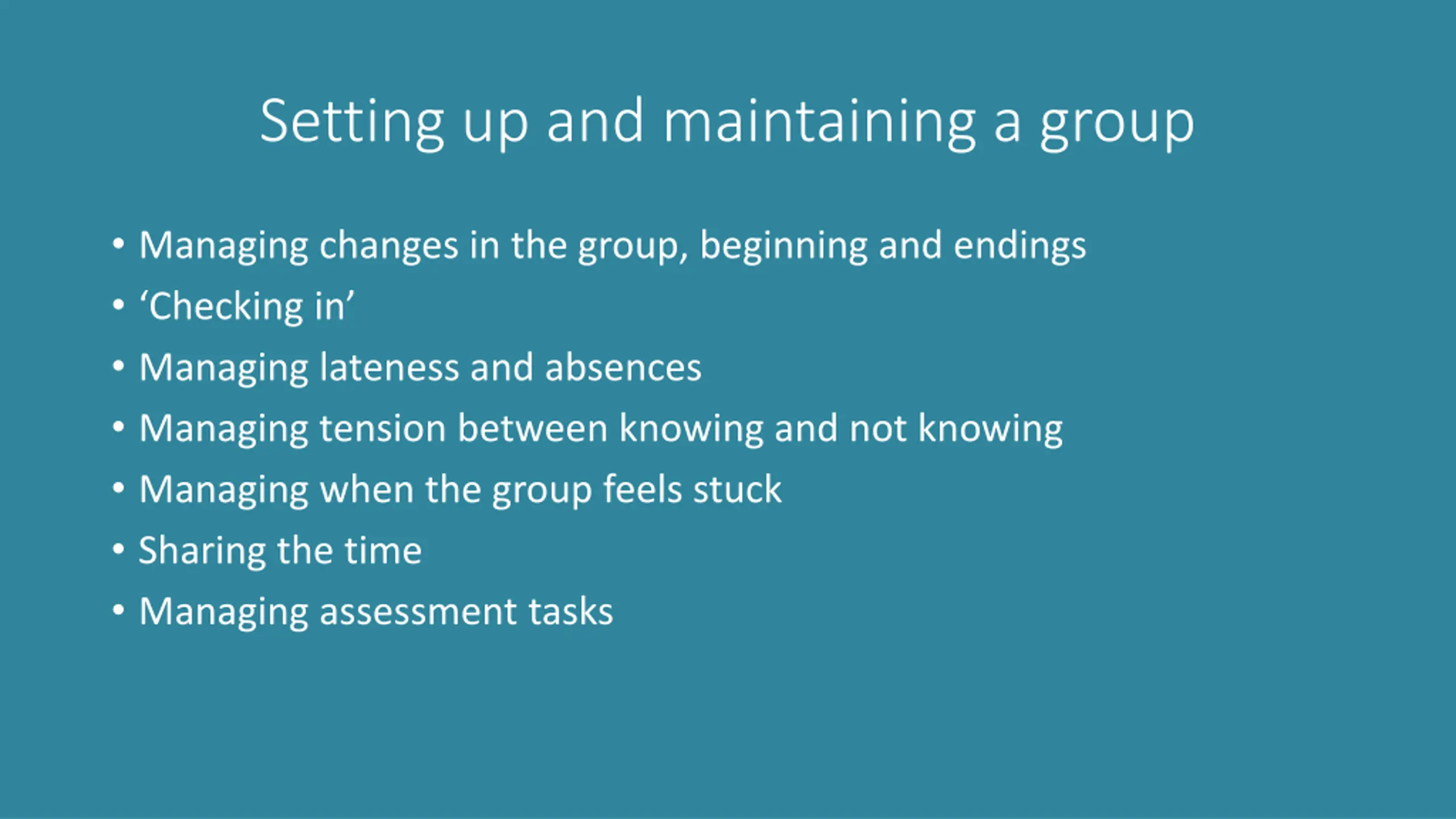 Setting up and maintaining a group

• Managing changes in the group, beginning and endings
• ‘Checking in’
• Managing lateness and absences
• Managing tension between knowing and not knowing
• Managing when the group feels stuck
• Sharing the time
• Managing assessment tasks